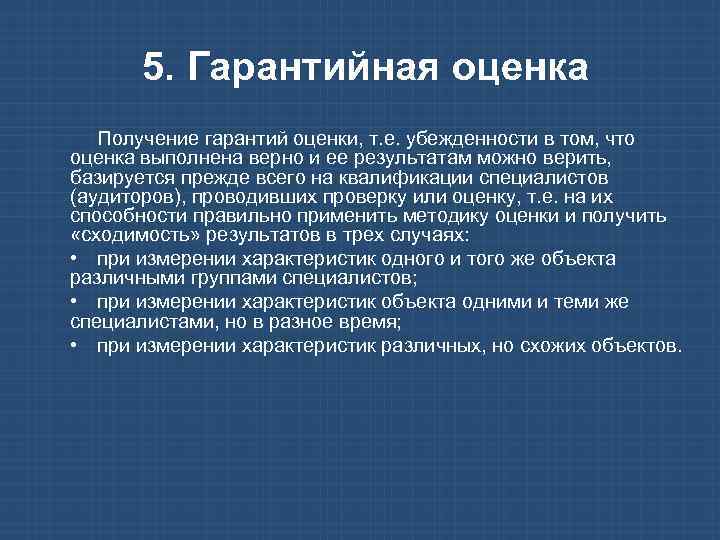 5. Гарантийная оценка

Получение гарантий оценки, т.е. убежденности в том, что оценка выполнена верно и ее результатам можно верить, базируется прежде всего на квалификации специалистов (аудиторов), проводивших проверку или оценку, т.е. на их способности правильно применить методику оценки и получить «сходимость» результатов в трех случаях:

• при измерении характеристик одного и того же объекта различными группами специалистов;

• при измерении характеристик объекта одними и теми же специалистами, но в разное время;

• при измерении характеристик различных, но схожих объектов.